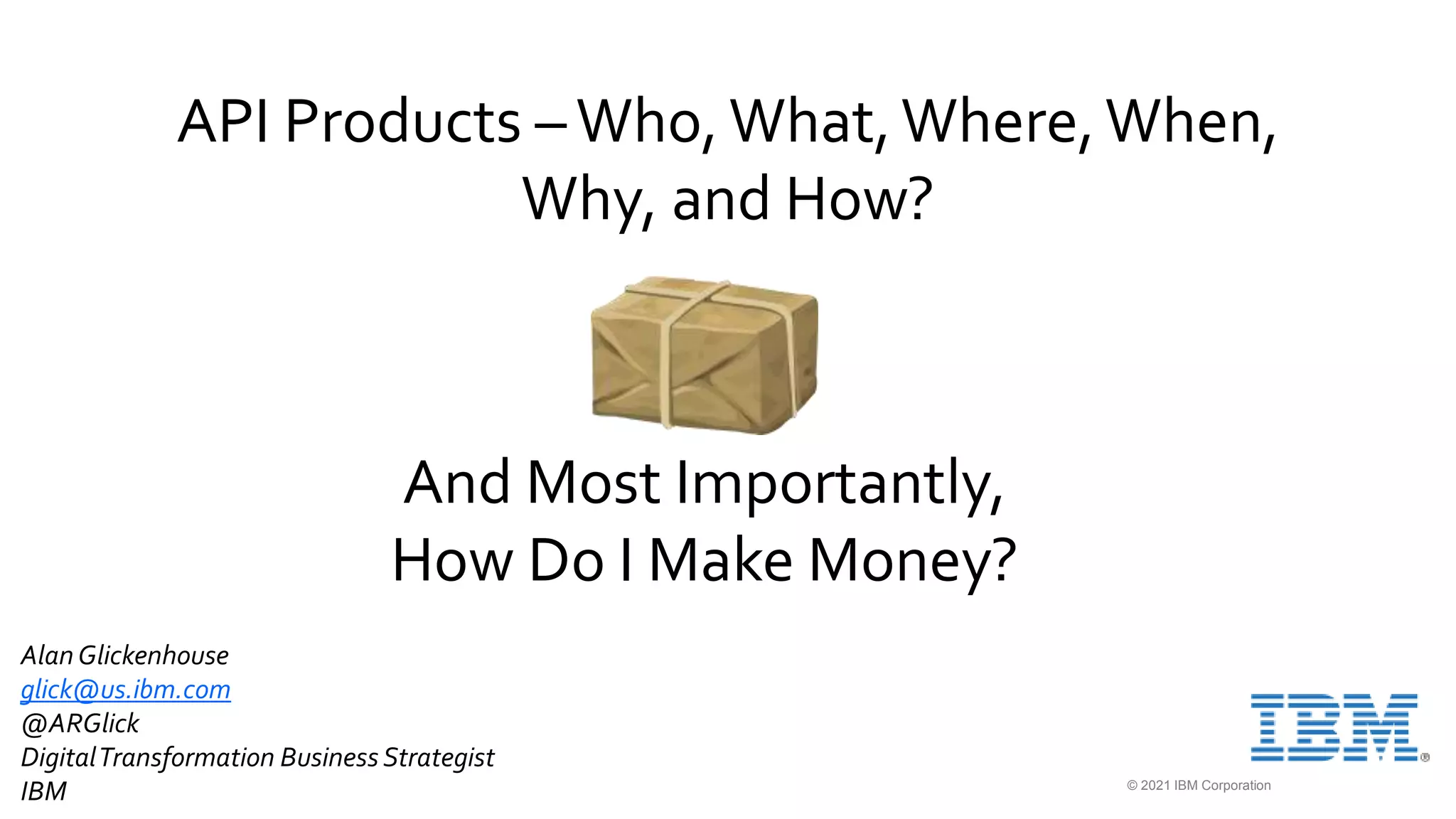 API Products – Who, What, Where, When, Why, and How?

And Most Importantly, How Do I Make Money?

Alan Glickenhouse
glick@us.ibm.com
@ARGlick
Digital Transformation Business Strategist
IBM

IBM®

© 2021 IBM Corporation